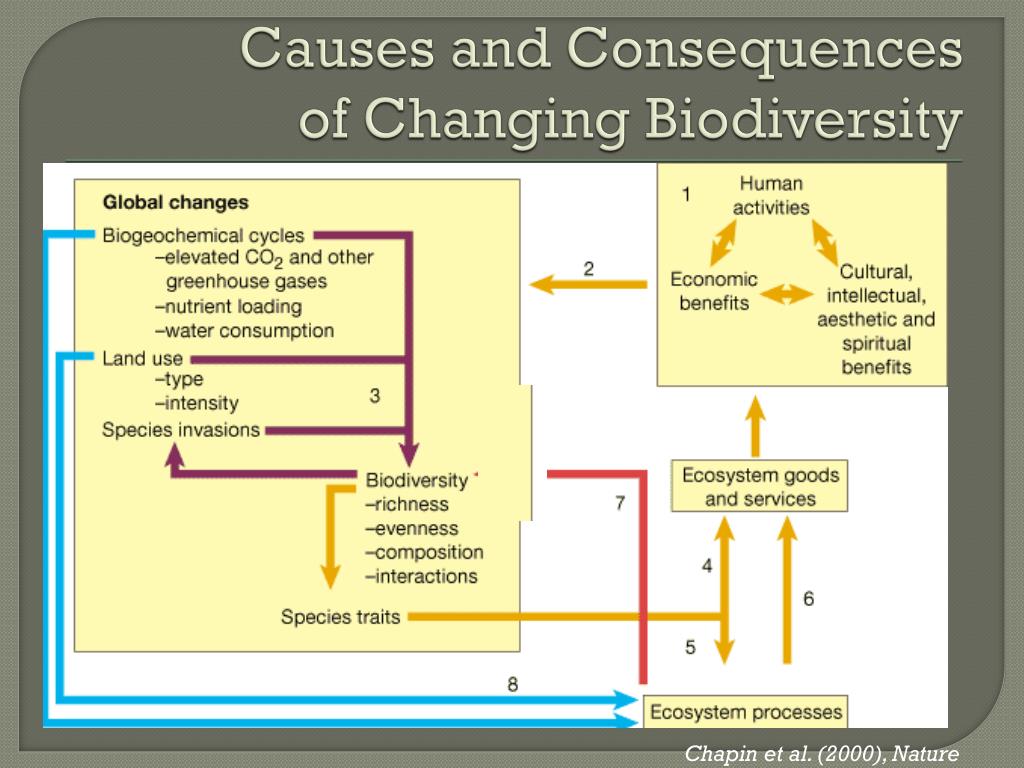 Causes and Consequences of Changing Biodiversity

Global changes
Biogeochemical cycles
–elevated $CO_2$ and other greenhouse gases
–nutrient loading
–water consumption
Land use
–type
–intensity
3
Species invasions
Biodiversity
–richness
–evenness
–composition
–interactions
Species traits

1 Human activities
Economic benefits
Cultural, intellectual, aesthetic and spiritual benefits

2

Ecosystem goods and services

7
4
6
5
8

Ecosystem processes

Chapin et al. (2000), Nature